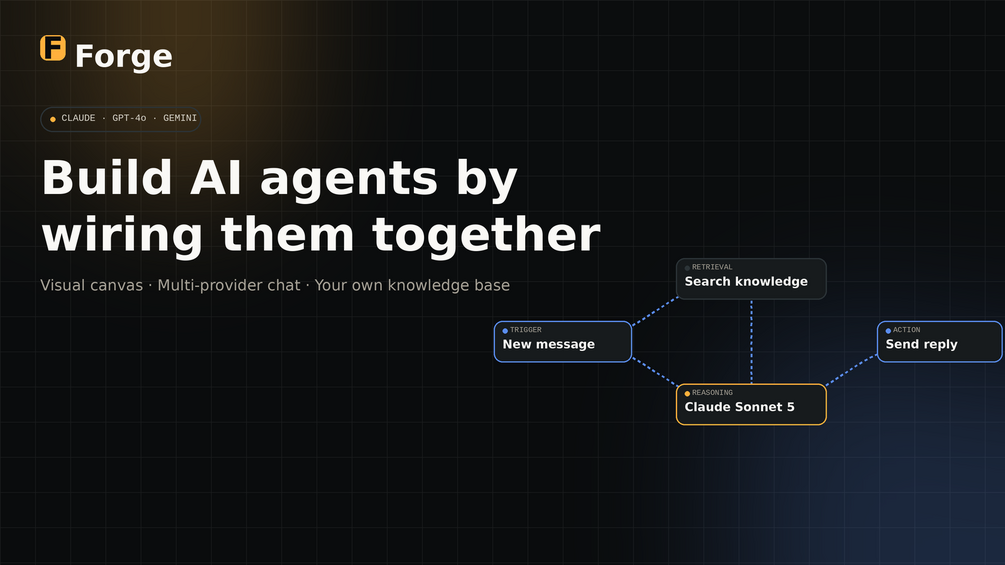 F Forge

CLAUDE · GPT-4o · GEMINI

Build AI agents by wiring them together

Visual canvas · Multi-provider chat · Your own knowledge base

RETRIEVAL
Search knowledge

TRIGGER
New message

ACTION
Send reply

REASONING
Claude Sonnet 5